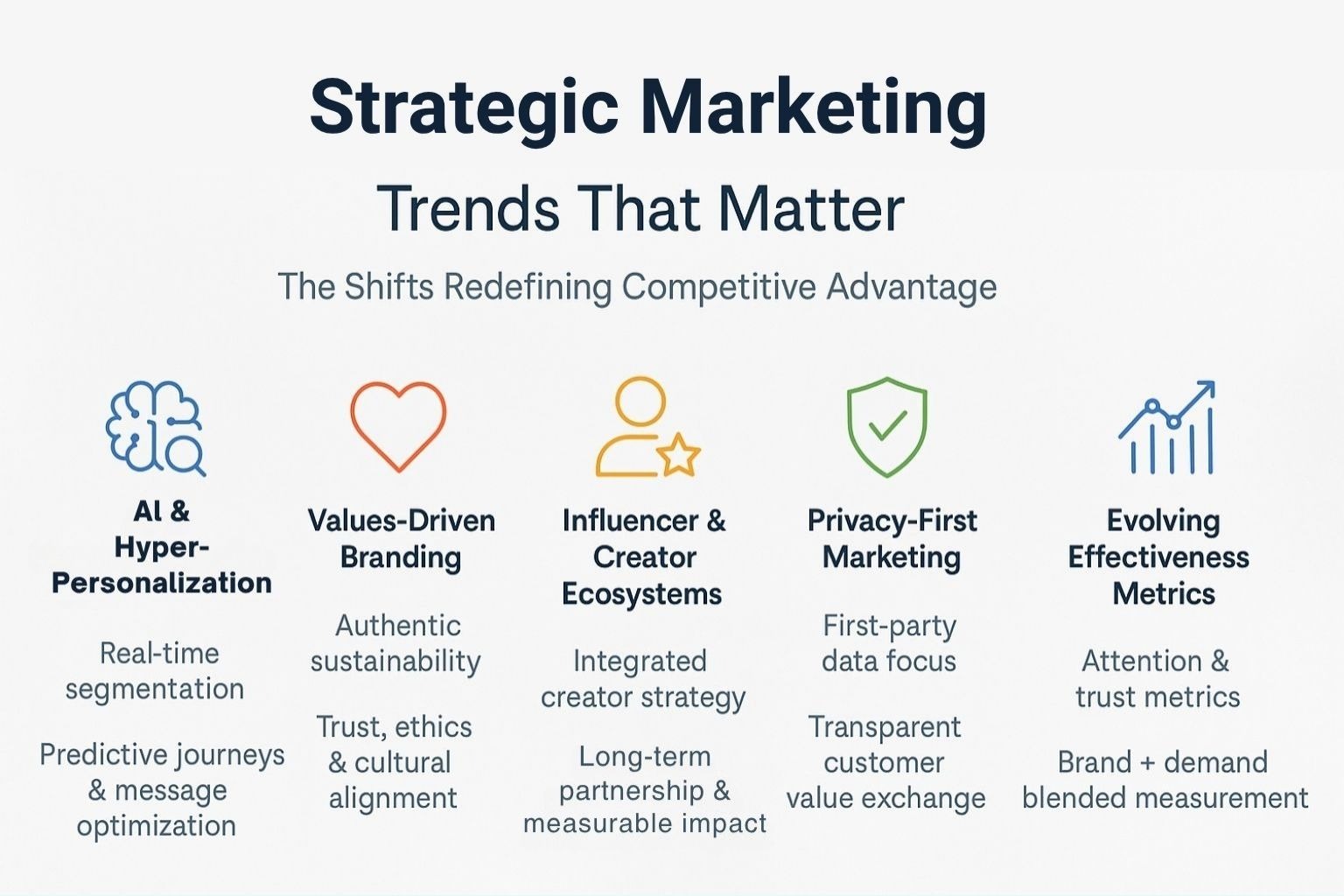 Strategic Marketing
Trends That Matter
The Shifts Redefining Competitive Advantage

AI & Hyper-Personalization

Real-time segmentation

Predictive journeys & message optimization

Values-Driven Branding

Authentic sustainability

Trust, ethics & cultural alignment

Influencer & Creator Ecosystems

Integrated creator strategy

Long-term partnership & measurable impact

Privacy-First Marketing

First-party data focus

Transparent customer value exchange

Evolving Effectiveness Metrics

Attention & trust metrics

Brand + demand blended measurement